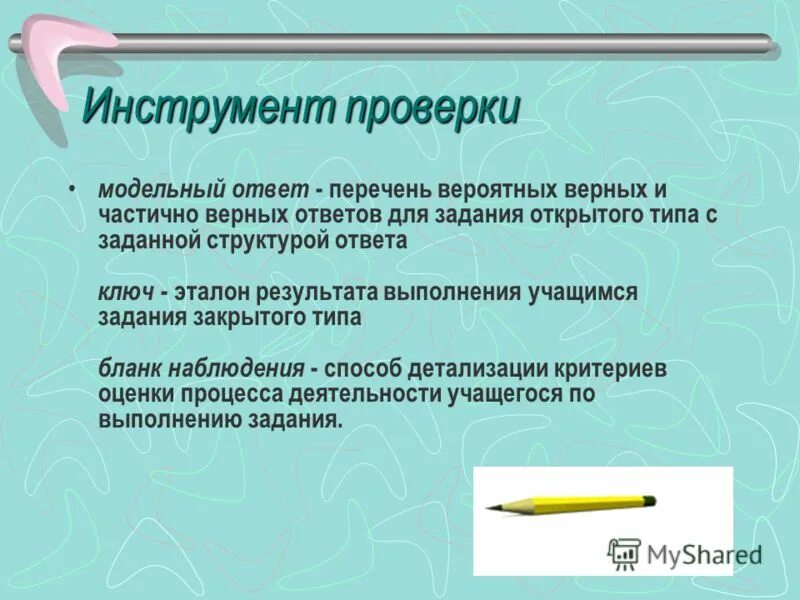 Инструмент проверки

• модельный ответ - перечень вероятных верных и частично верных ответов для задания открытого типа с заданной структурой ответа

ключ - эталон результата выполнения учащимся задания закрытого типа

бланк наблюдения - способ детализации критериев оценки процесса деятельности учащегося по выполнению задания.

MyShared